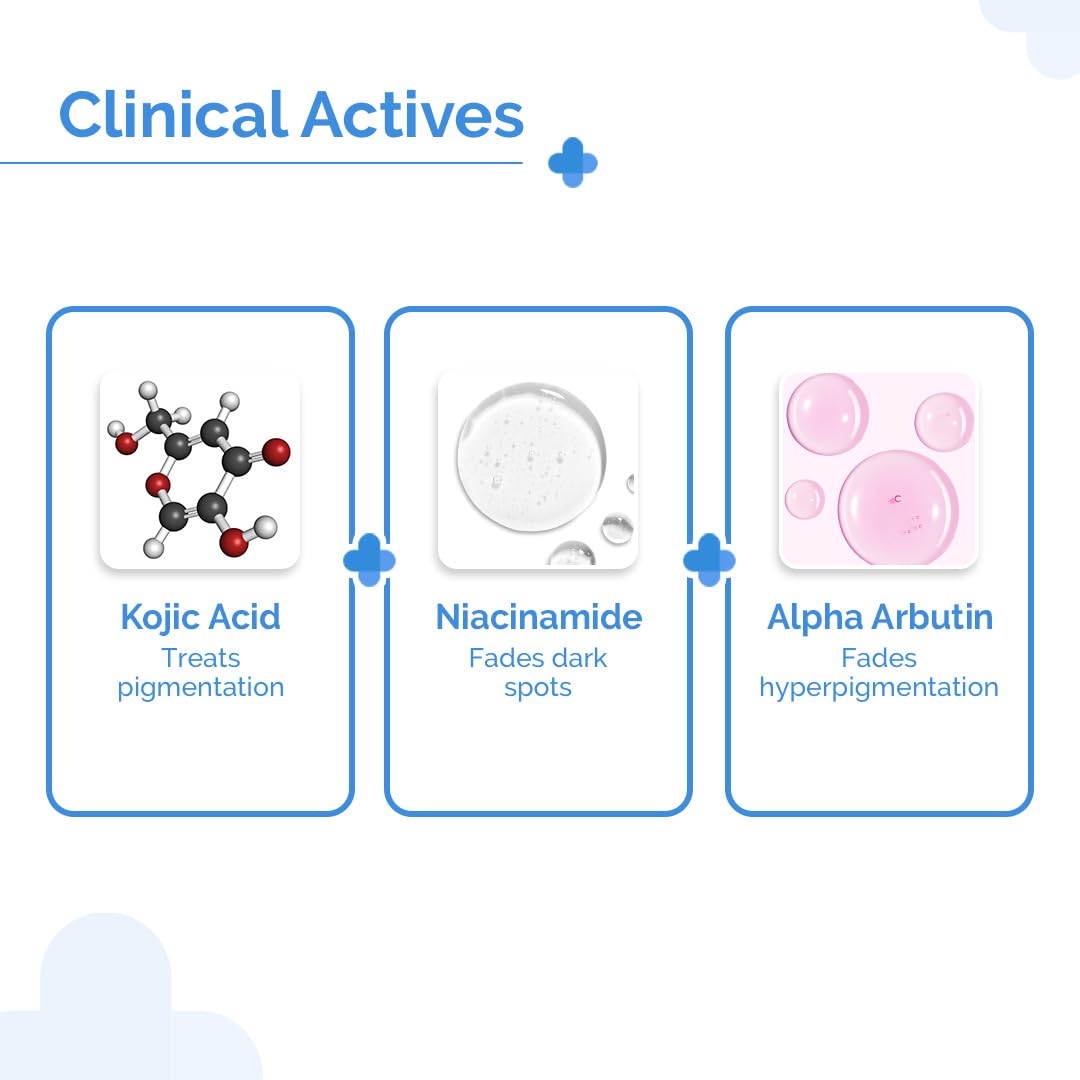 Clinical Actives

Kojic Acid
Treats pigmentation

Niacinamide
Fades dark spots

Alpha Arbutin
Fades hyperpigmentation